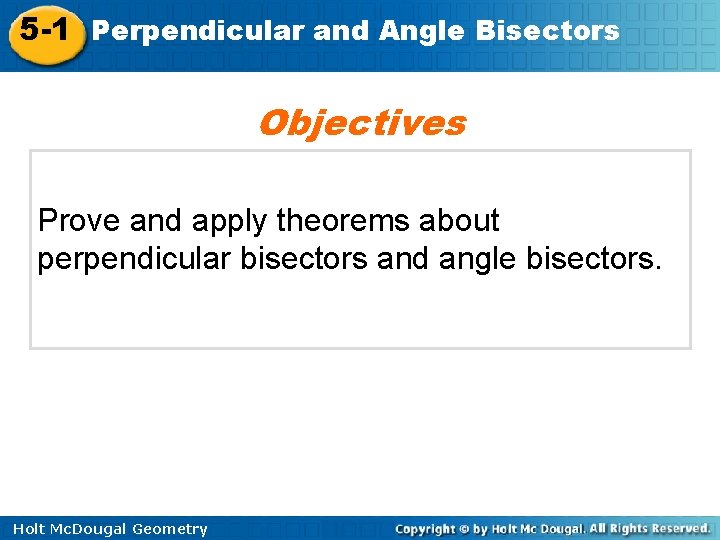 5-1 Perpendicular and Angle Bisectors

Objectives

Prove and apply theorems about perpendicular bisectors and angle bisectors.

Holt McDougal Geometry

Copyright © by Holt Mc Dougal. All Rights Reserved.